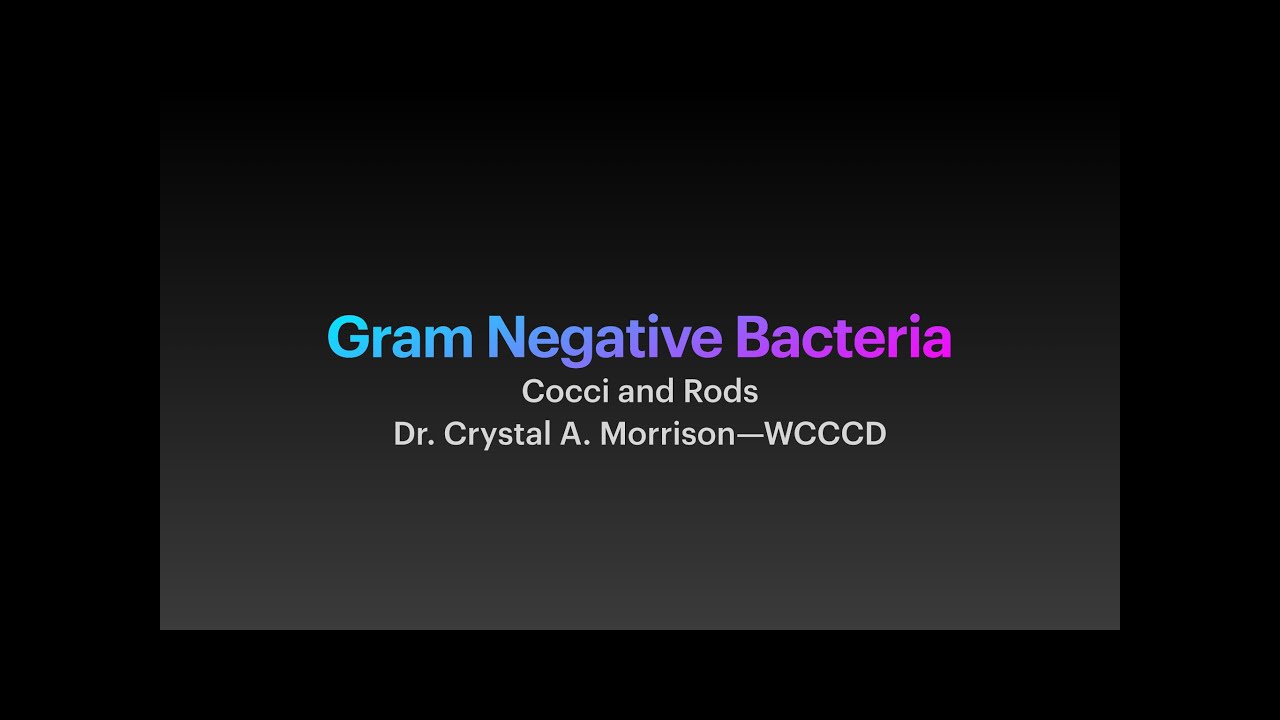 Gram Negative Bacteria

Cocci and Rods

Dr. Crystal A. Morrison—WCCCD